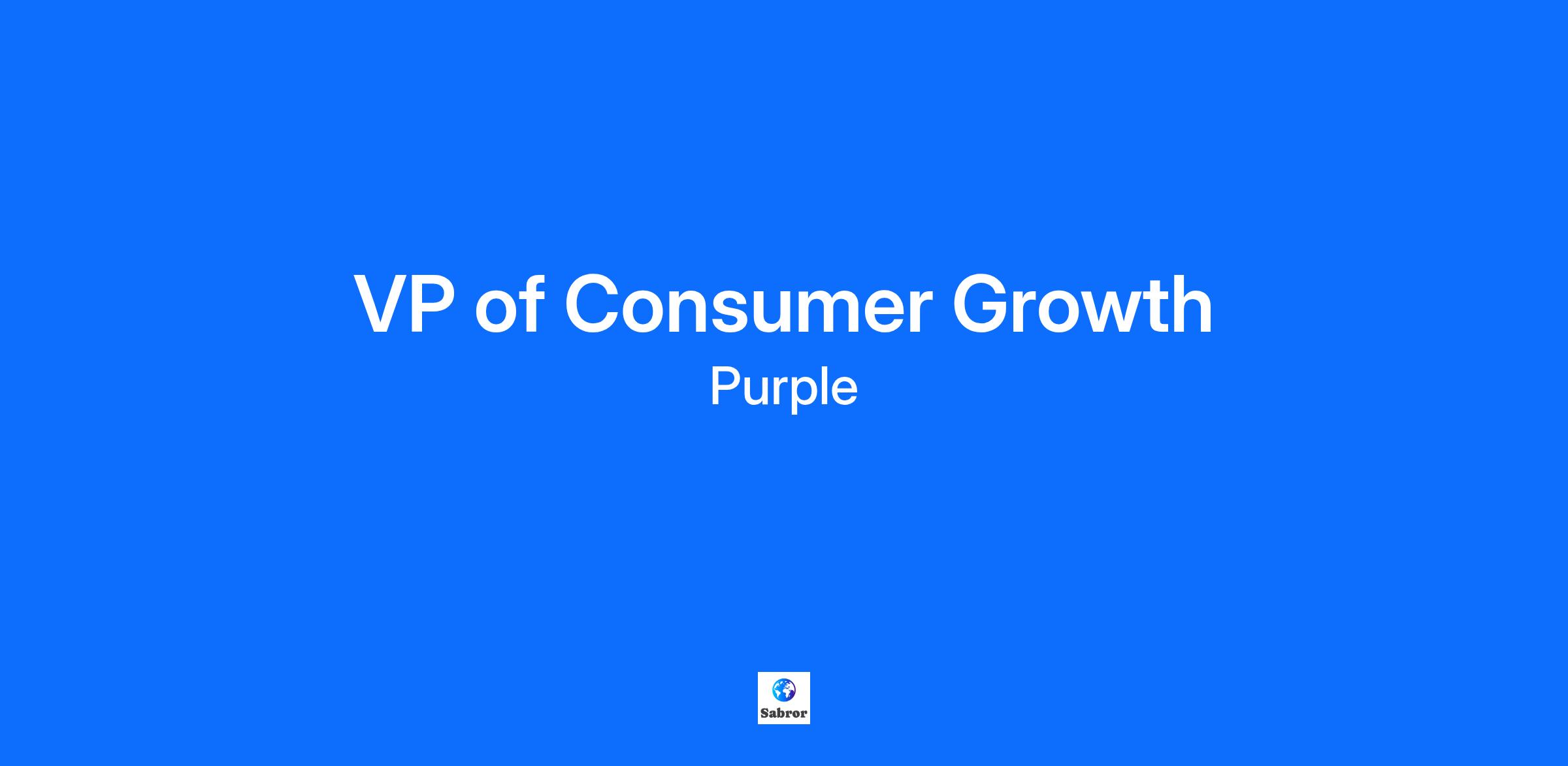 VP of Consumer Growth

Purple

Sabror